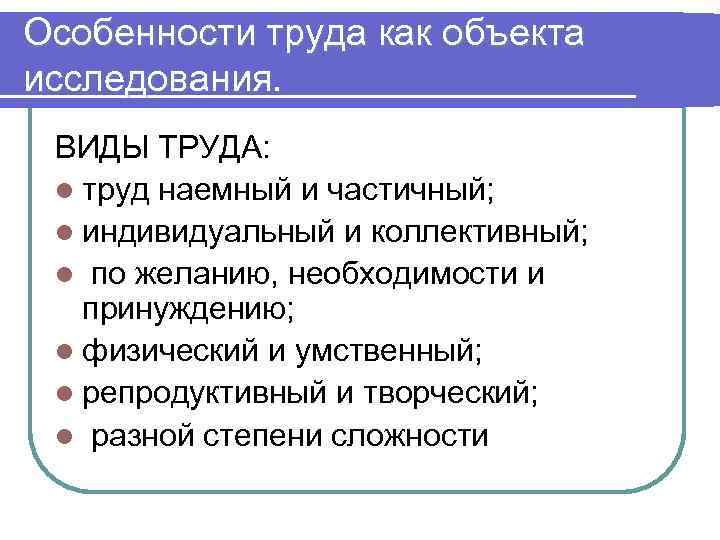 Особенности труда как объекта исследования.

ВИДЫ ТРУДА:
- труд наемный и частичный;
- индивидуальный и коллективный;
- по желанию, необходимости и принуждению;
- физический и умственный;
- репродуктивный и творческий;
- разной степени сложности